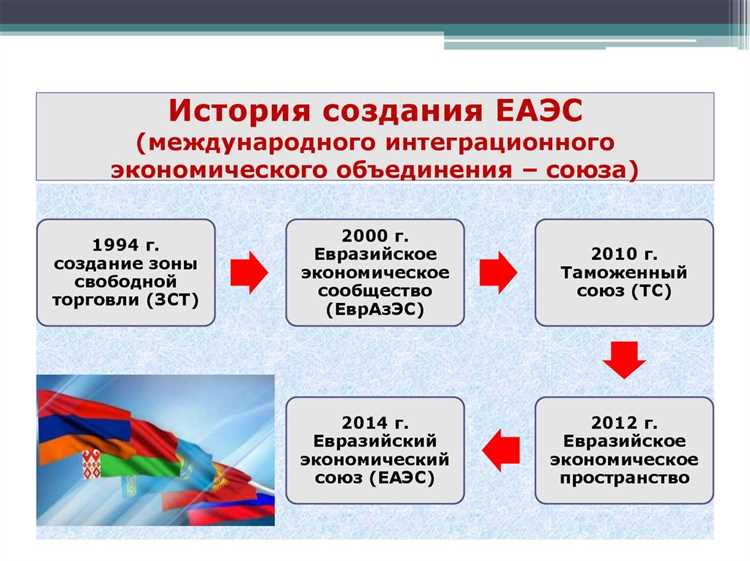 История создания ЕАЭС
(международного интеграционного экономического объединения – союза)

1994 г. создание зоны свободной торговли (ЗСТ)

2000 г. Евразийское экономическое сообщество (ЕврАзЭС)

2010 г. Таможенный союз (ТС)

2012 г. Евразийское экономическое пространство

2014 г. Евразийский экономический союз (ЕАЭС)